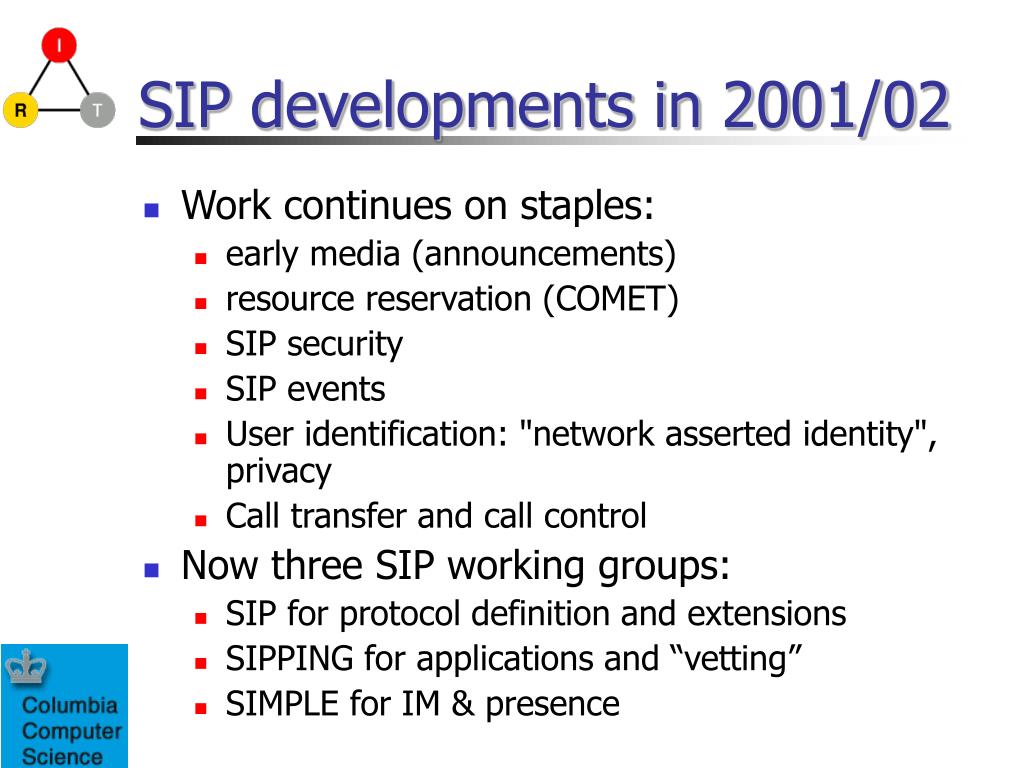 I
R
T

SIP developments in 2001/02

- Work continues on staples:
  - early media (announcements)
  - resource reservation (COMET)
  - SIP security
  - SIP events
  - User identification: "network asserted identity", privacy
  - Call transfer and call control
- Now three SIP working groups:
  - SIP for protocol definition and extensions
  - SIPPING for applications and “vetting”
  - SIMPLE for IM & presence

Columbia Computer Science